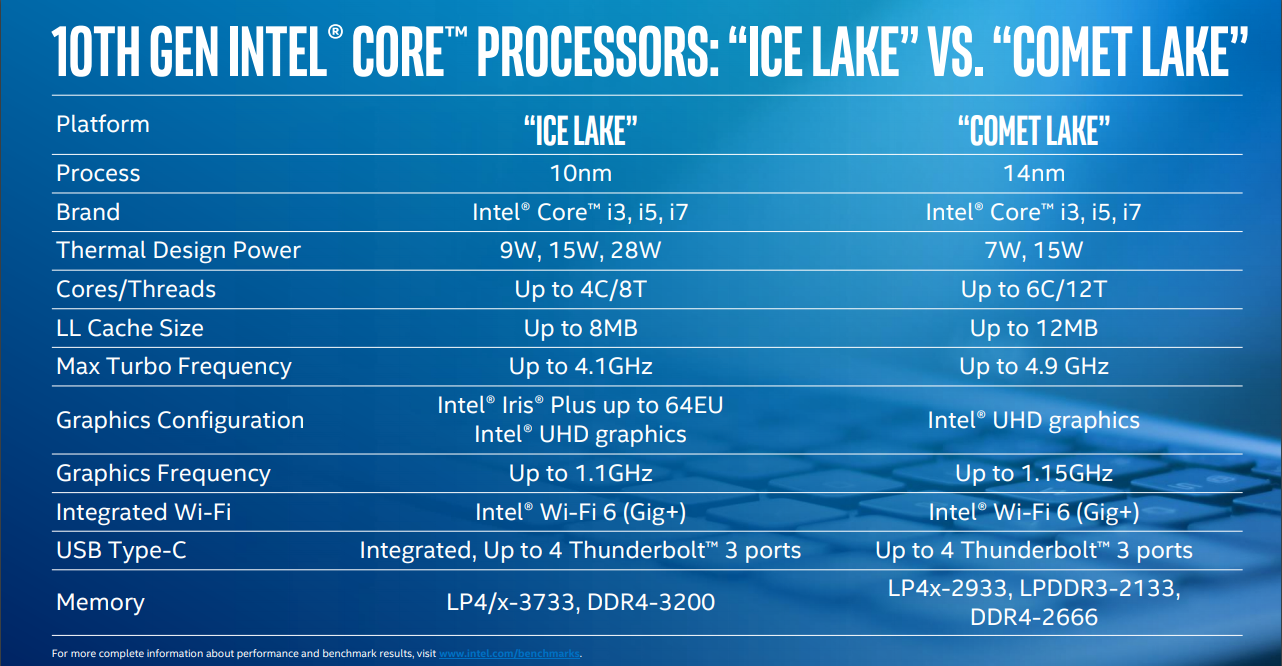 10TH GEN INTEL® CORE™ PROCESSORS: "ICE LAKE" VS. "COMET LAKE"

| Platform | "ICE LAKE" | "COMET LAKE" |
|---|---|---|
| Process | 10nm | 14nm |
| Brand | Intel® Core™ i3, i5, i7 | Intel® Core™ i3, i5, i7 |
| Thermal Design Power | 9W, 15W, 28W | 7W, 15W |
| Cores/Threads | Up to 4C/8T | Up to 6C/12T |
| LL Cache Size | Up to 8MB | Up to 12MB |
| Max Turbo Frequency | Up to 4.1GHz | Up to 4.9 GHz |
| Graphics Configuration | Intel® Iris® Plus up to 64EU Intel® UHD graphics | Intel® UHD graphics |
| Graphics Frequency | Up to 1.1GHz | Up to 1.15GHz |
| Integrated Wi-Fi | Intel® Wi-Fi 6 (Gig+) | Intel® Wi-Fi 6 (Gig+) |
| USB Type-C | Integrated, Up to 4 Thunderbolt™ 3 ports | Up to 4 Thunderbolt™ 3 ports |
| Memory | LP4/x-3733, DDR4-3200 | LP4x-2933, LPDDR3-2133, DDR4-2666 |

For more complete information about performance and benchmark results, visit www.intel.com/benchmarks.